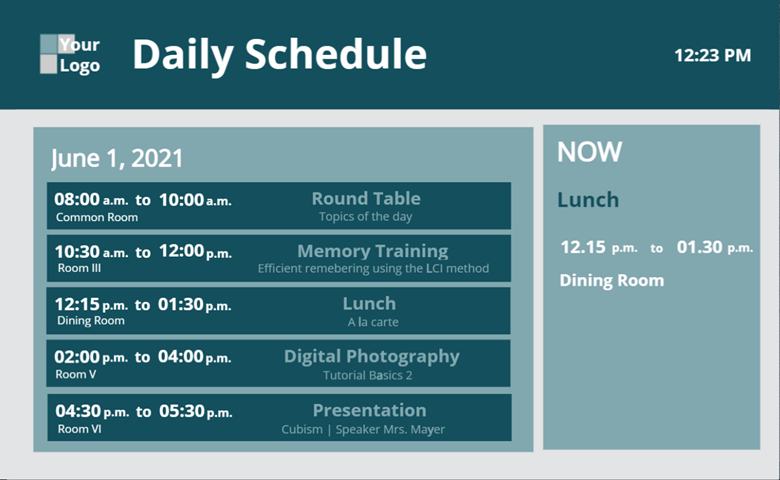 Your Logo

Daily Schedule

12:23 PM

June 1, 2021

08:00 a.m. to 10:00 a.m.
Common Room
Round Table
Topics of the day

10:30 a.m. to 12:00 p.m.
Room III
Memory Training
Efficient remebering using the LCI method

12:15 p.m. to 01:30 p.m.
Dining Room
Lunch
A la carte

02:00 p.m. to 04:00 p.m.
Room V
Digital Photography
Tutorial Basics 2

04:30 p.m. to 05:30 p.m.
Room VI
Presentation
Cubism | Speaker Mrs. Mayer

NOW

Lunch

12.15 p.m. to 01.30 p.m.

Dining Room